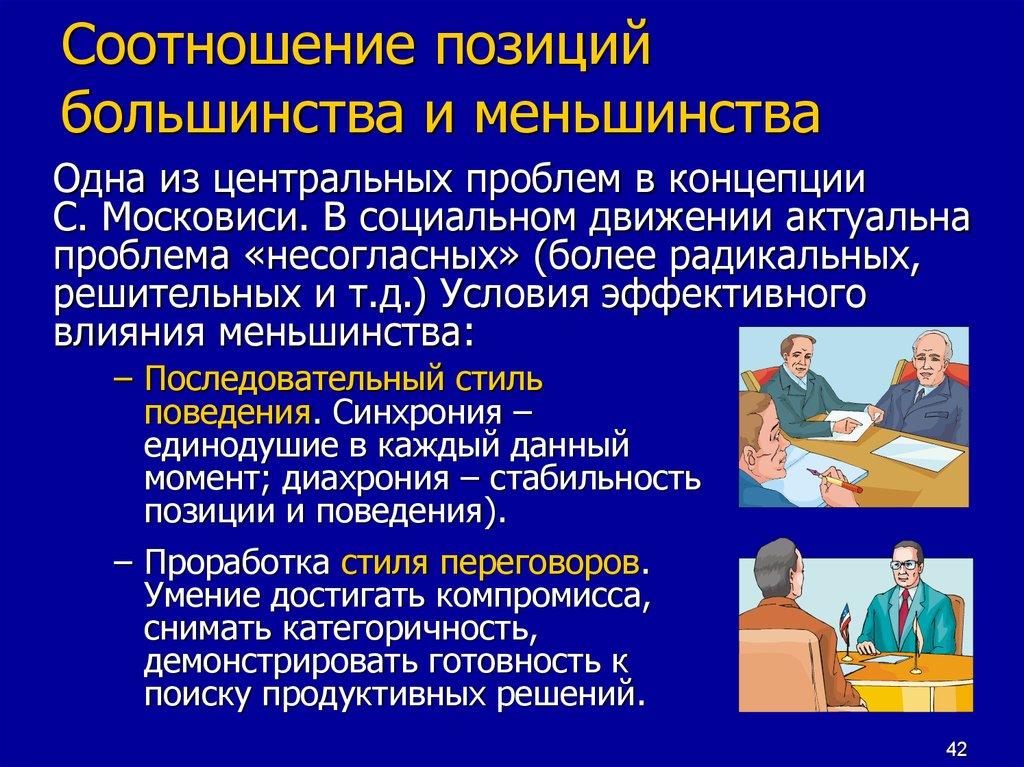 Соотношение позиций большинства и меньшинства

Одна из центральных проблем в концепции С. Московиси. В социальном движении актуальна проблема «несогласных» (более радикальных, решительных и т.д.) Условия эффективного влияния меньшинства:

– Последовательный стиль поведения. Синхрония – единодушие в каждый данный момент; диахрония – стабильность позиции и поведения).

– Проработка стиля переговоров. Умение достигать компромисса, снимать категоричность, демонстрировать готовность к поиску продуктивных решений.

42